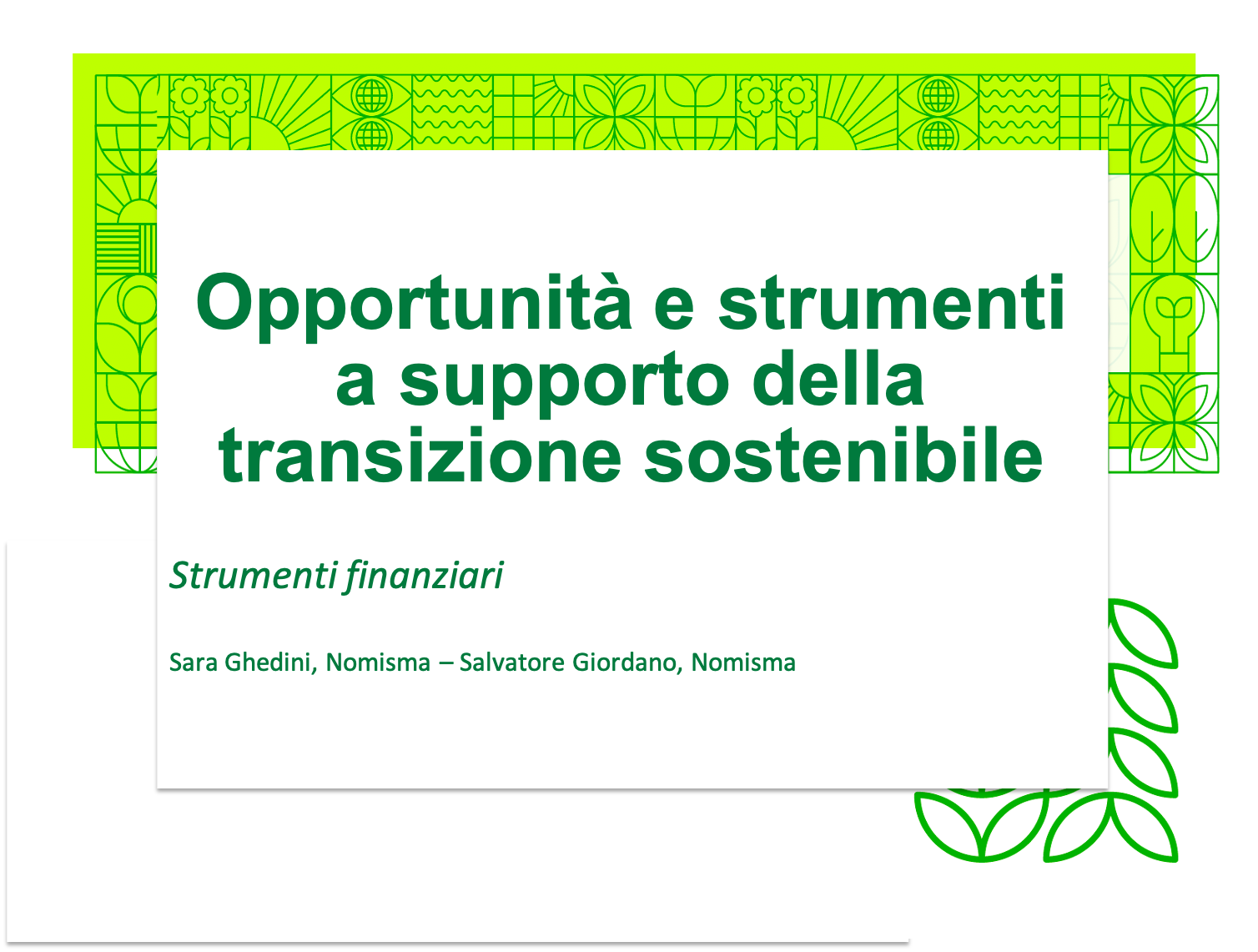 Opportunità e strumenti a supporto della transizione sostenibile

Strumenti finanziari

Sara Ghedini, Nomisma – Salvatore Giordano, Nomisma